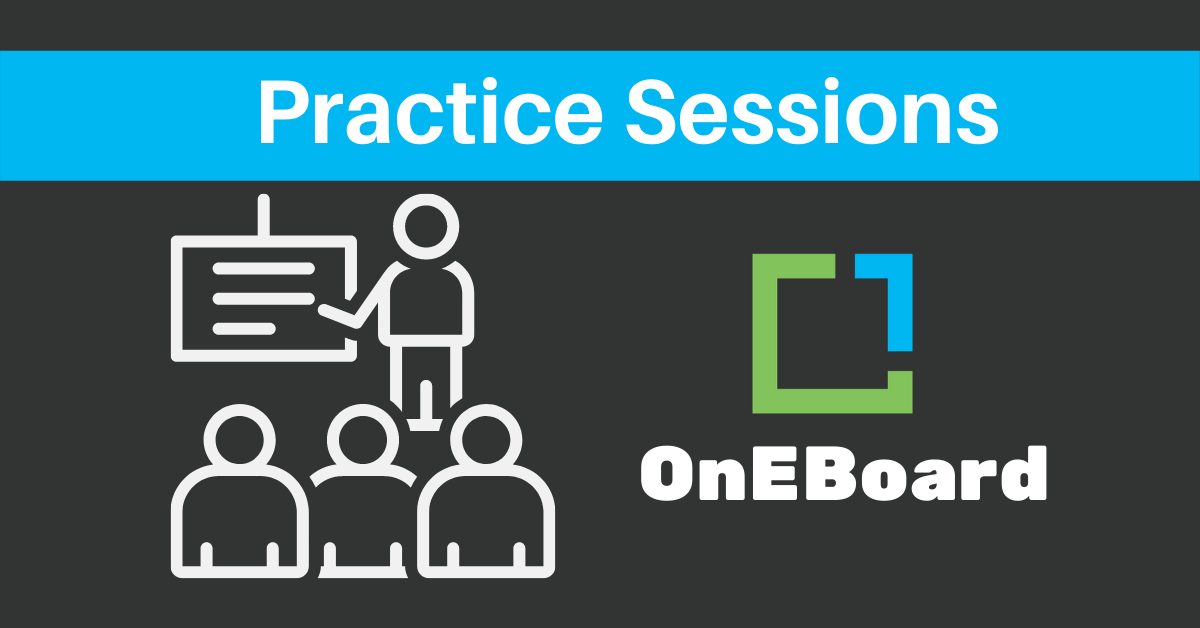 Practice Sessions

OnEBoard